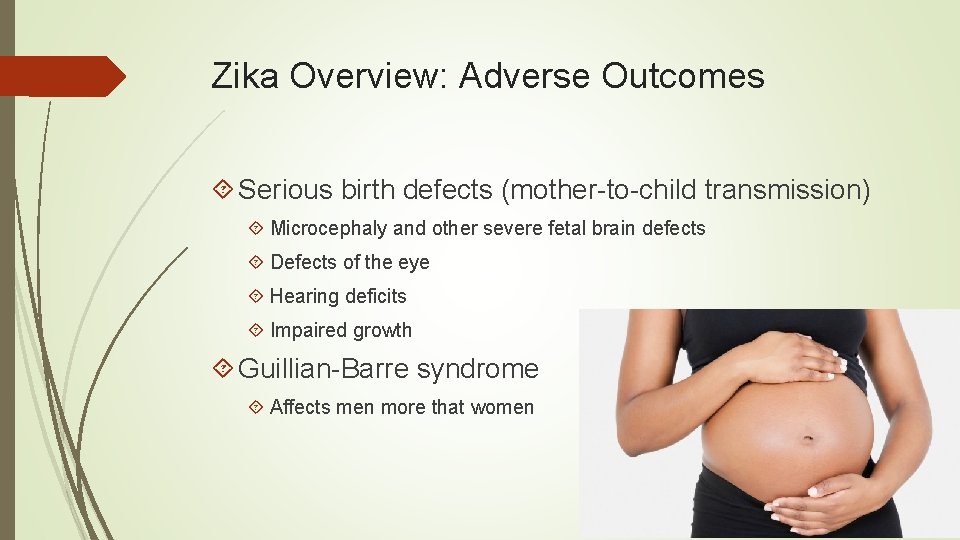 Zika Overview: Adverse Outcomes

Serious birth defects (mother-to-child transmission)

Microcephaly and other severe fetal brain defects

Defects of the eye

Hearing deficits

Impaired growth

Guillian-Barre syndrome

Affects men more that women